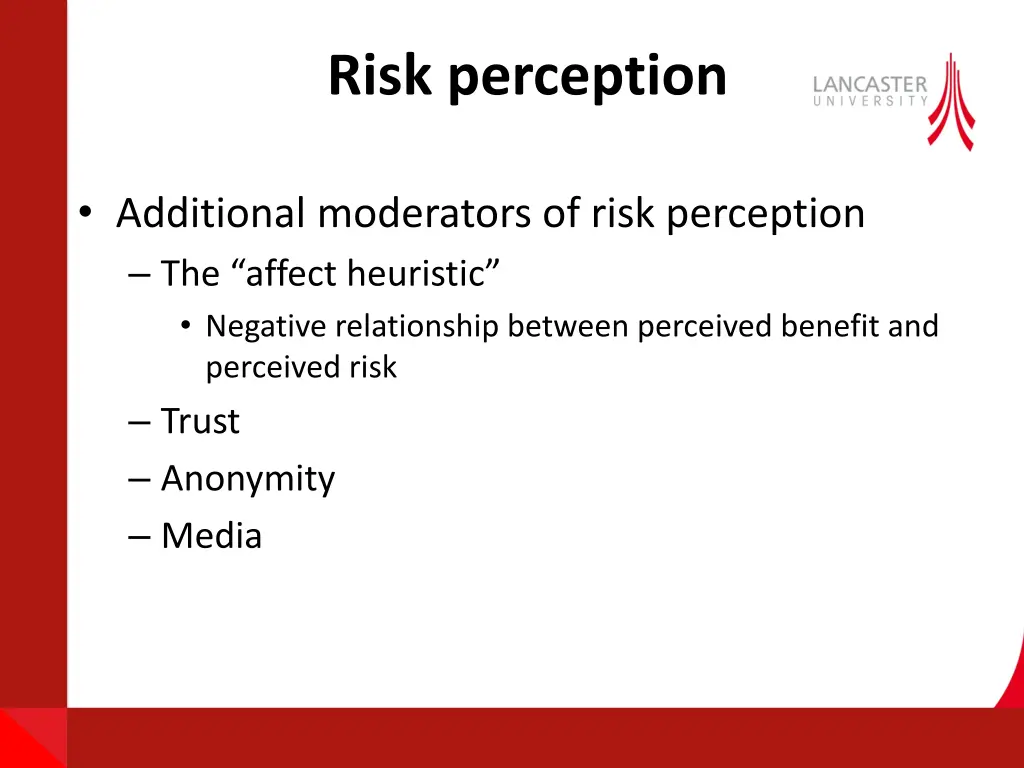 Risk perception

LANCASTER
UNIVERSITY

• Additional moderators of risk perception
– The “affect heuristic”
• Negative relationship between perceived benefit and perceived risk
– Trust
– Anonymity
– Media